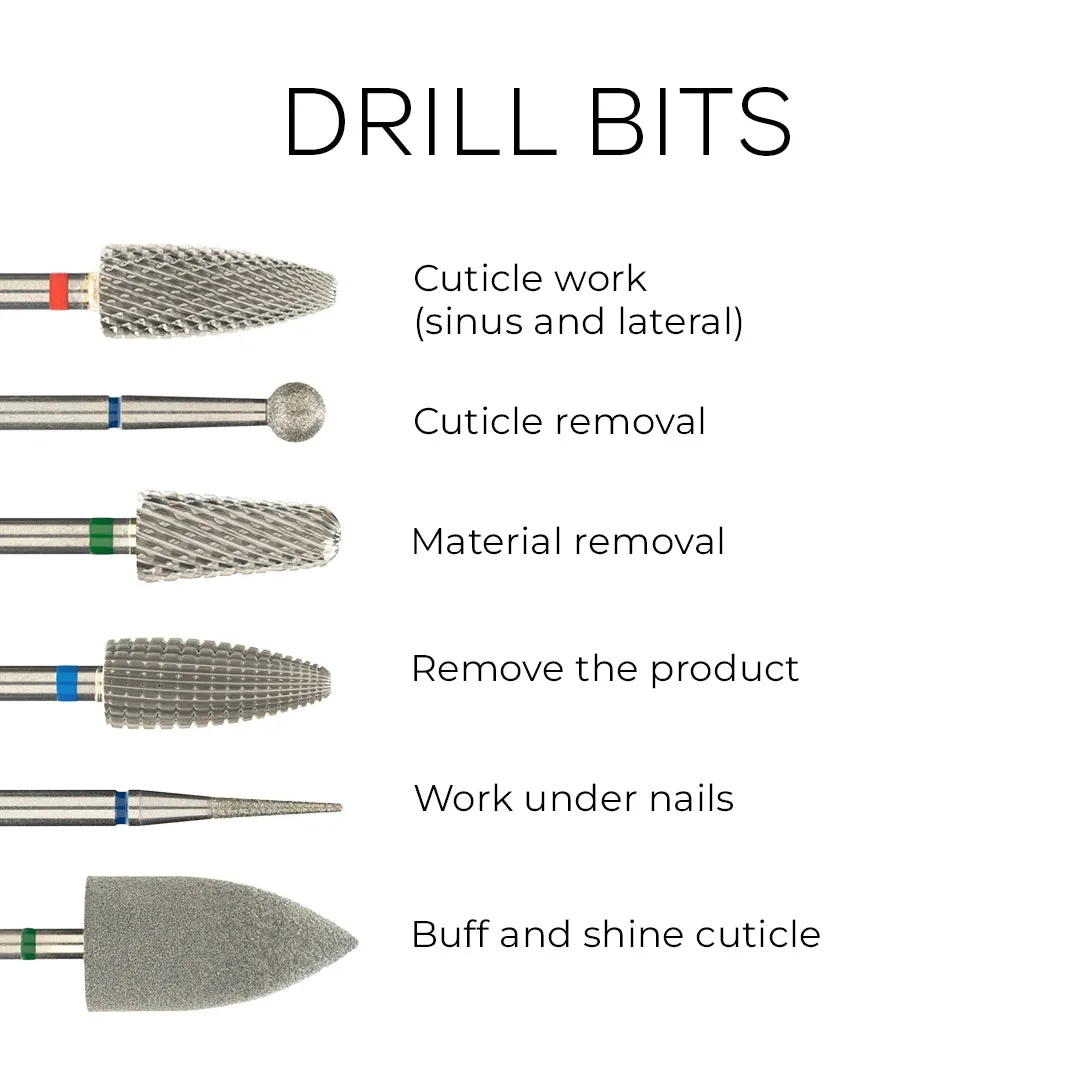 DRILL BITS

Cuticle work
(sinus and lateral)

Cuticle removal

Material removal

Remove the product

Work under nails

Buff and shine cuticle